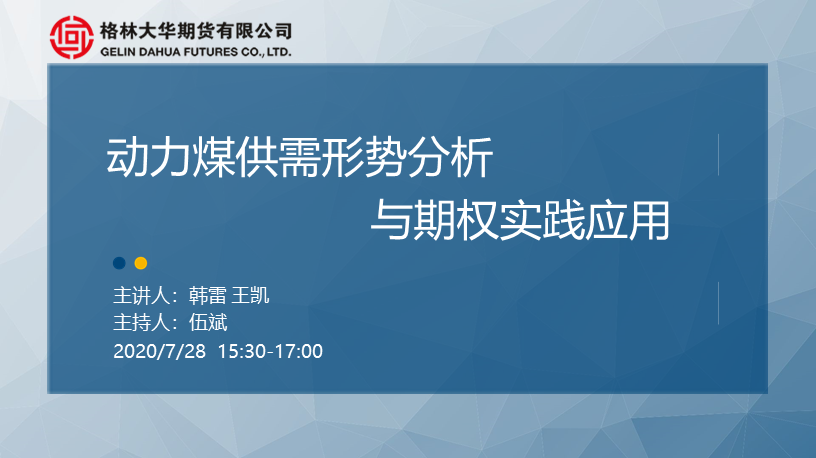 格林大华期货有限公司
GELIN DAHUA FUTURES CO., LTD.

动力煤供需形势分析
与期权实践应用

主讲人：韩雷 王凯
主持人：伍斌
2020/7/28 15:30-17:00